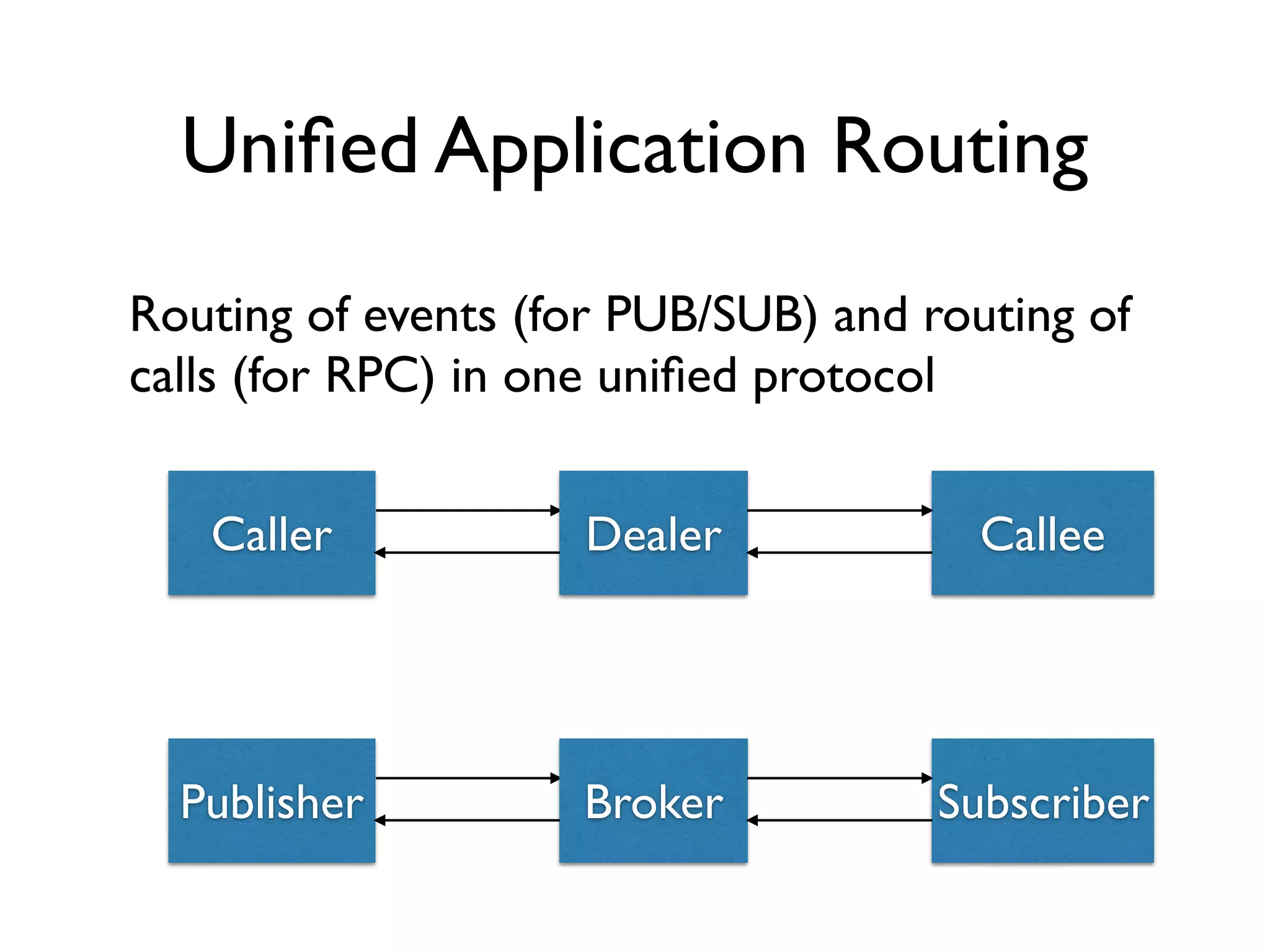 Unified Application Routing

Routing of events (for PUB/SUB) and routing of calls (for RPC) in one unified protocol

Caller

Dealer

Callee

Publisher

Broker

Subscriber